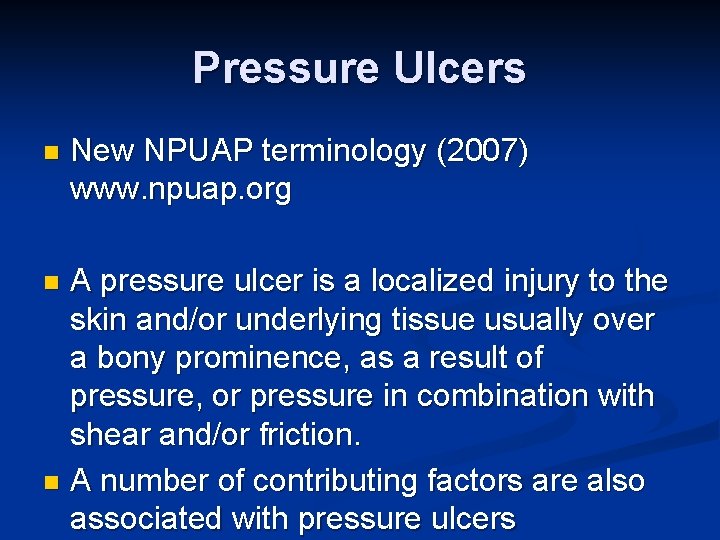 Pressure Ulcers

- New NPUAP terminology (2007) www.npuap.org

- A pressure ulcer is a localized injury to the skin and/or underlying tissue usually over a bony prominence, as a result of pressure, or pressure in combination with shear and/or friction.
- A number of contributing factors are also associated with pressure ulcers